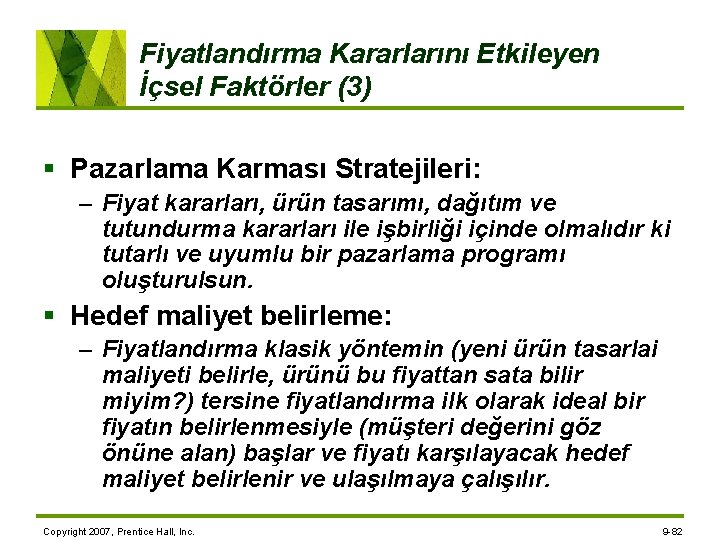 Fiyatlandırma Kararlarını Etkileyen İçsel Faktörler (3)

▪ Pazarlama Karması Stratejileri:

– Fiyat kararları, ürün tasarımı, dağıtım ve tutundurma kararları ile işbirliği içinde olmalıdır ki tutarlı ve uyumlu bir pazarlama programı oluşturulsun.

▪ Hedef maliyet belirleme:

– Fiyatlandırma klasik yöntemin (yeni ürün tasarlai maliyeti belirle, ürünü bu fiyattan sata bilir miyim?) tersine fiyatlandırma ilk olarak ideal bir fiyatın belirlenmesiyle (müşteri değerini göz önüne alan) başlar ve fiyatı karşılayacak hedef maliyet belirlenir ve ulaşılmaya çalışılır.

Copyright 2007, Prentice Hall, Inc.

9-82